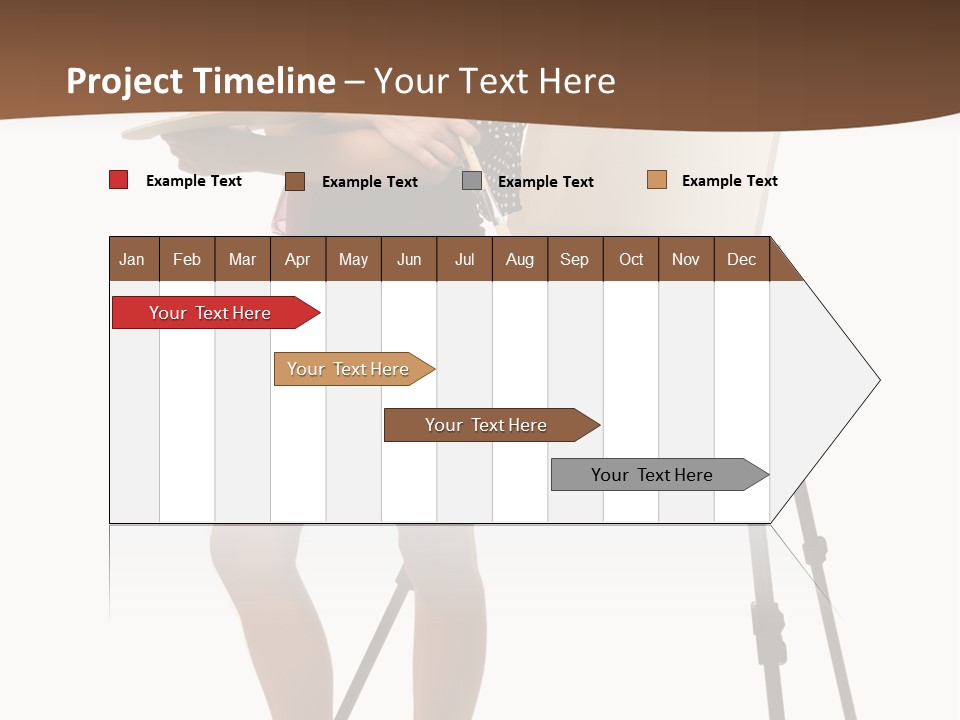 Project Timeline – Your Text Here

Example Text
Example Text
Example Text
Example Text

| Jan | Feb | Mar | Apr | May | Jun | Jul | Aug | Sep | Oct | Nov | Dec |
|---|---|---|---|---|---|---|---|---|---|---|---|

Your Text Here

Your Text Here

Your Text Here

Your Text Here